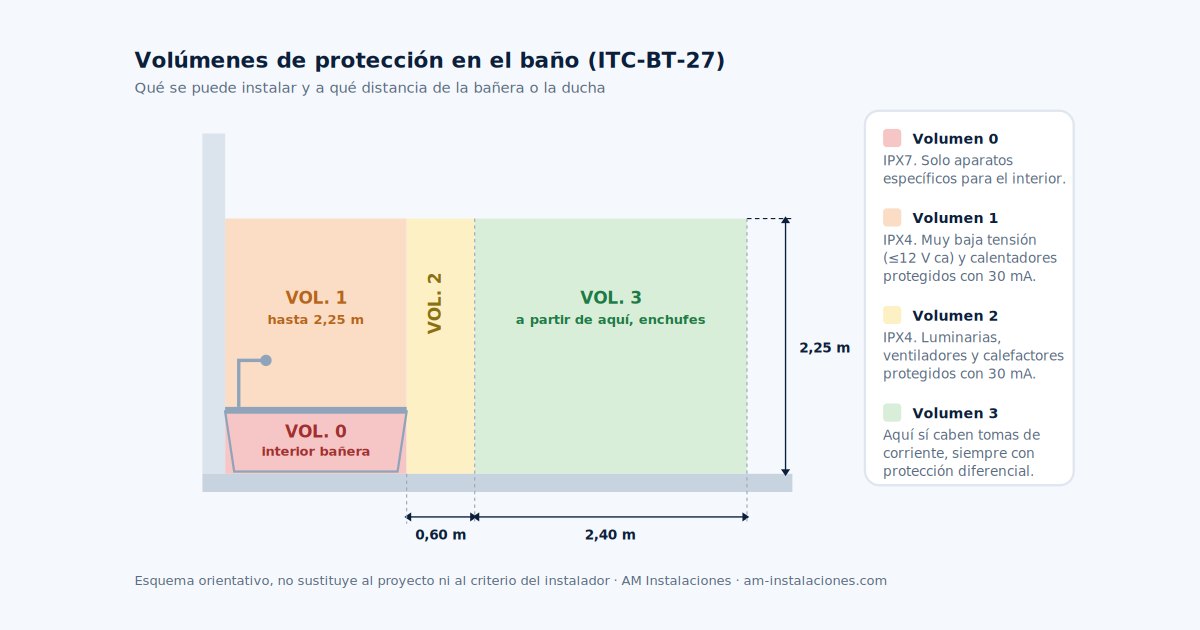 Volúmenes de protección en el baño (ITC-BT-27)
Qué se puede instalar y a qué distancia de la bañera o la ducha

VOL. 1
hasta 2,25 m

VOL. 2

VOL. 3
a partir de aquí, enchufes

VOL. 0
interior bañera

2,25 m

0,60 m

2,40 m

Volumen 0
IPX7. Solo aparatos específicos para el interior.

Volumen 1
IPX4. Muy baja tensión (≤12 V ca) y calentadores protegidos con 30 mA.

Volumen 2
IPX4. Luminarias, ventiladores y calefactores protegidos con 30 mA.

Volumen 3
Aquí sí caben tomas de corriente, siempre con protección diferencial.

Esquema orientativo, no sustituye al proyecto ni al criterio del instalador · AM Instalaciones · am-instalaciones.com